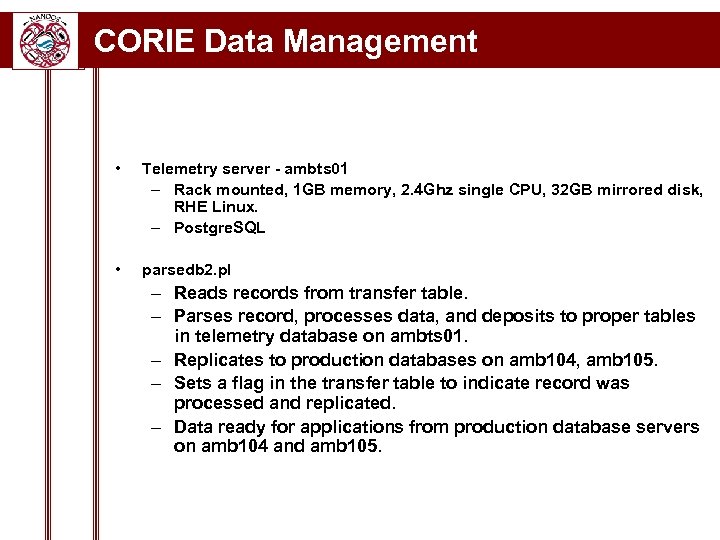 NANOOS

CORIE Data Management

• Telemetry server - ambts01
– Rack mounted, 1GB memory, 2.4Ghz single CPU, 32GB mirrored disk, RHE Linux.
– PostgreSQL

• parsedb2.pl
– Reads records from transfer table.
– Parses record, processes data, and deposits to proper tables in telemetry database on ambts01.
– Replicates to production databases on amb104, amb105.
– Sets a flag in the transfer table to indicate record was processed and replicated.
– Data ready for applications from production database servers on amb104 and amb105.